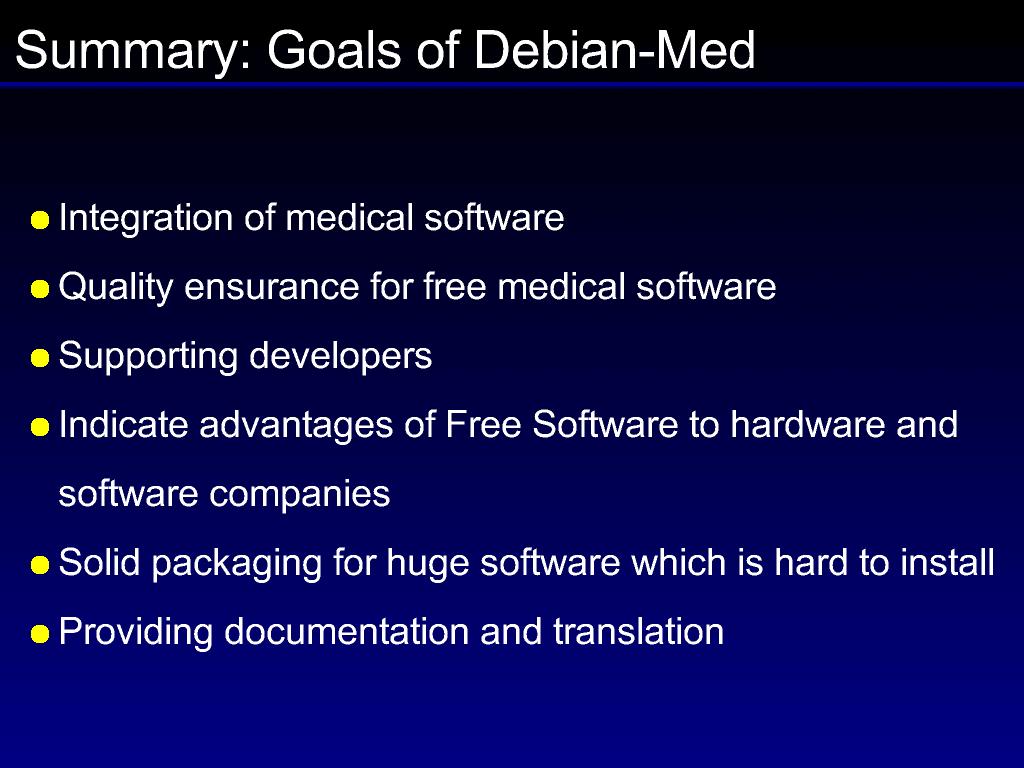 Summary: Goals of Debian-Med

- Integration of medical software
- Quality ensurance for free medical software
- Supporting developers
- Indicate advantages of Free Software to hardware and software companies
- Solid packaging for huge software which is hard to install
- Providing documentation and translation